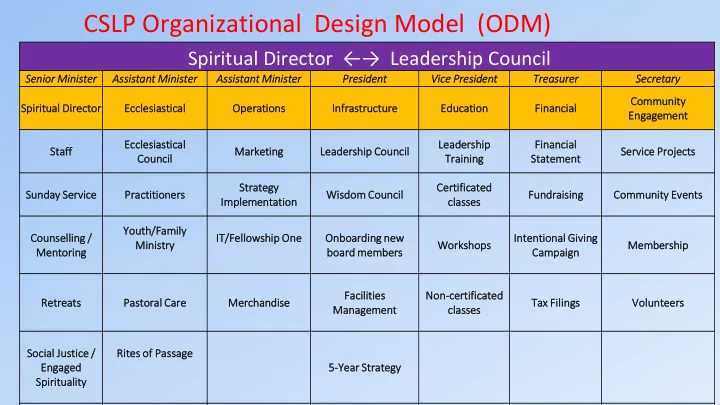 CSLP Organizational Design Model (ODM)

Spiritual Director ←→ Leadership Council

| Senior Minister | Assistant Minister | Assistant Minister | President | Vice President | Treasurer | Secretary |
|---|---|---|---|---|---|---|
| Spiritual Director | Ecclesiastical | Operations | Infrastructure | Education | Financial | Community Engagement |
| Staff | Ecclesiastical Council | Marketing | Leadership Council | Leadership Training | Financial Statement | Service Projects |
| Sunday Service | Practitioners | Strategy Implementation | Wisdom Council | Certificated classes | Fundraising | Community Events |
| Counselling / Mentoring | Youth/Family Ministry | IT/Fellowship One | Onboarding new board members | Workshops | Intentional Giving Campaign | Membership |
| Retreats | Pastoral Care | Merchandise | Facilities Management | Non-certificated classes | Tax Filings | Volunteers |
| Social Justice / Engaged Spirituality | Rites of Passage | | 5-Year Strategy | | | |